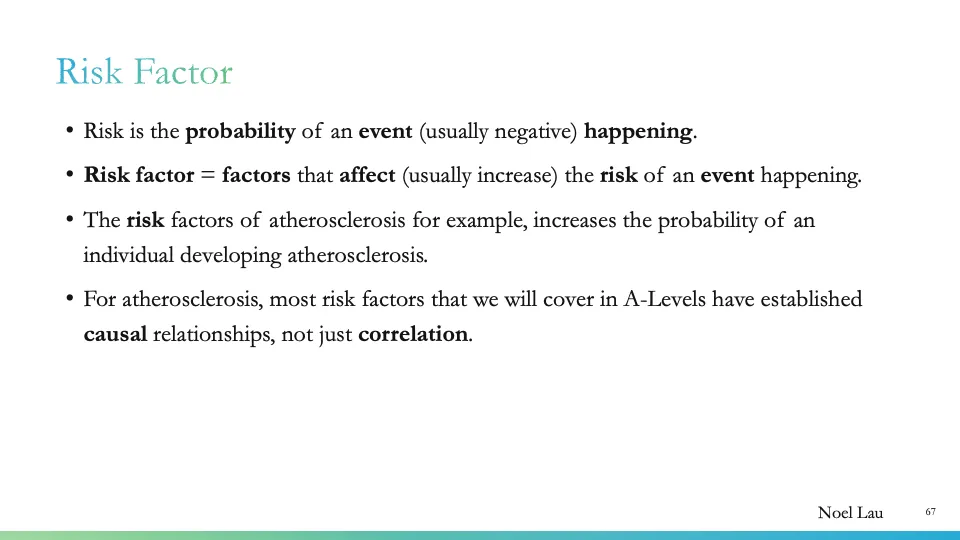 Risk Factor

• Risk is the probability of an event (usually negative) happening.

• Risk factor = factors that affect (usually increase) the risk of an event happening.

• The risk factors of atherosclerosis for example, increases the probability of an individual developing atherosclerosis.

• For atherosclerosis, most risk factors that we will cover in A-Levels have established causal relationships, not just correlation.

Noel Lau

67